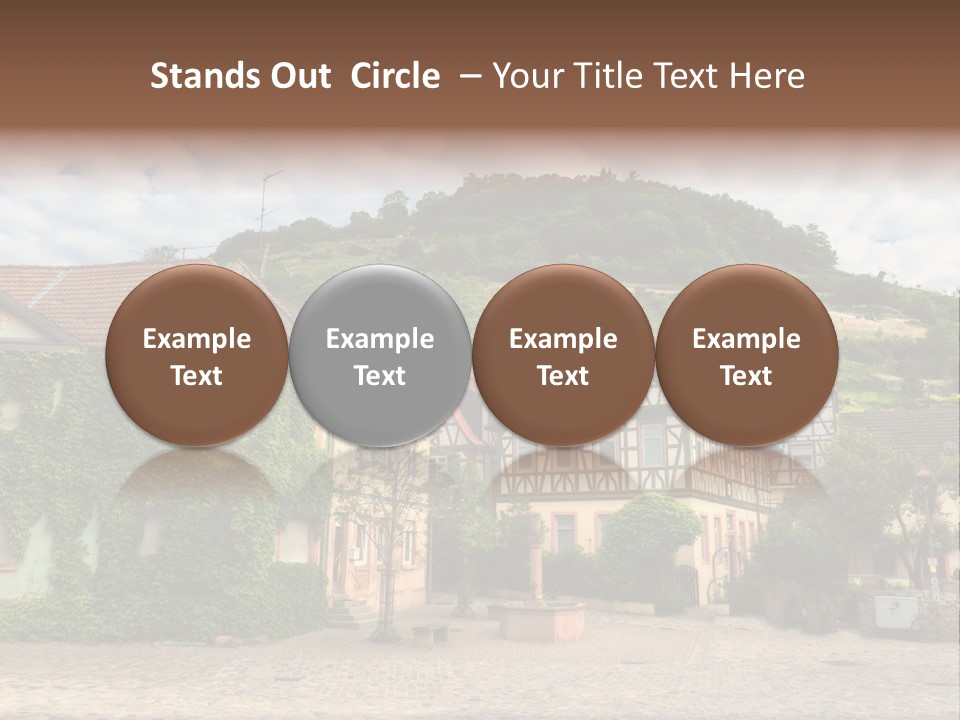 Stands Out Circle – Your Title Text Here

Example Text

Example Text

Example Text

Example Text